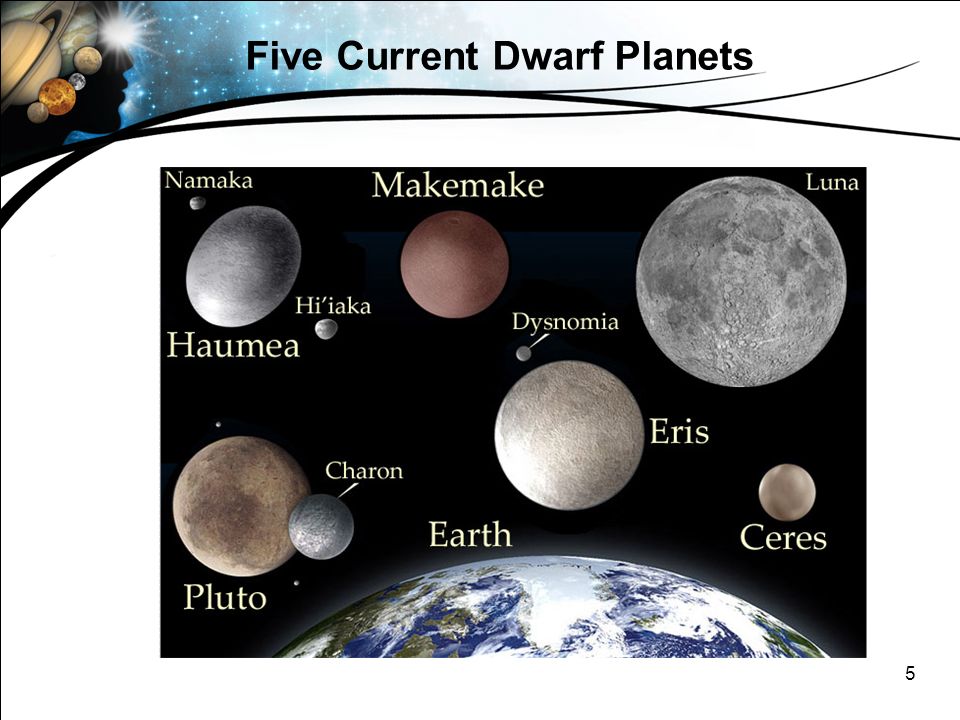 Five Current Dwarf Planets

Namaka

Makemake

Luna

Hi'iaka

Haumea

Dysnomia

Eris

Charon

Earth

Ceres

Pluto

5